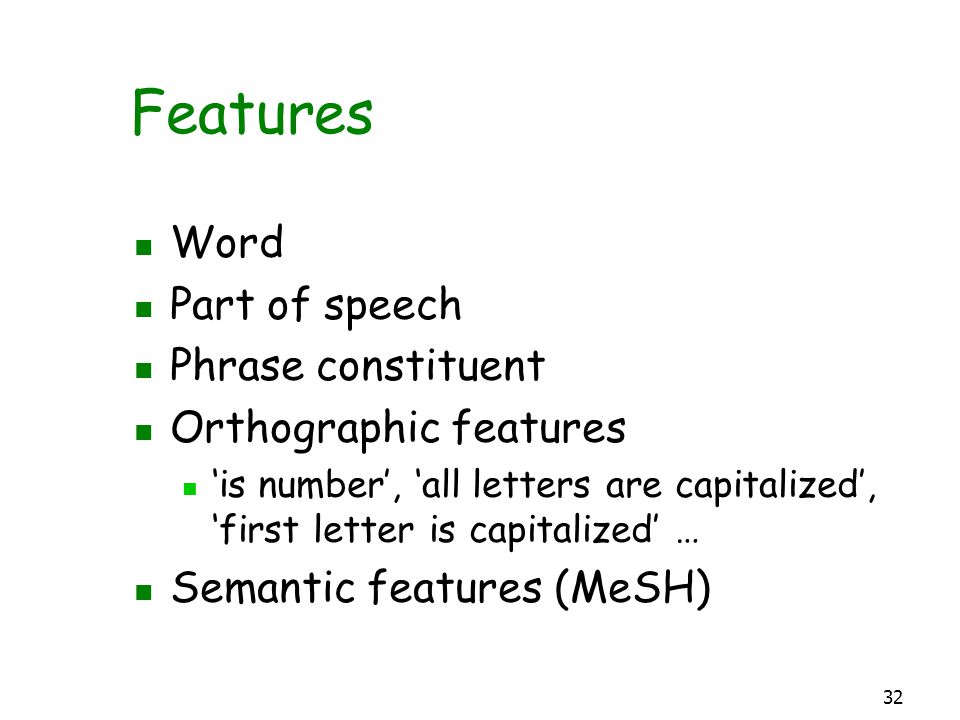 Features

- Word
- Part of speech
- Phrase constituent
- Orthographic features
  - ‘is number’, ‘all letters are capitalized’, ‘first letter is capitalized’ …
- Semantic features (MeSH)

32